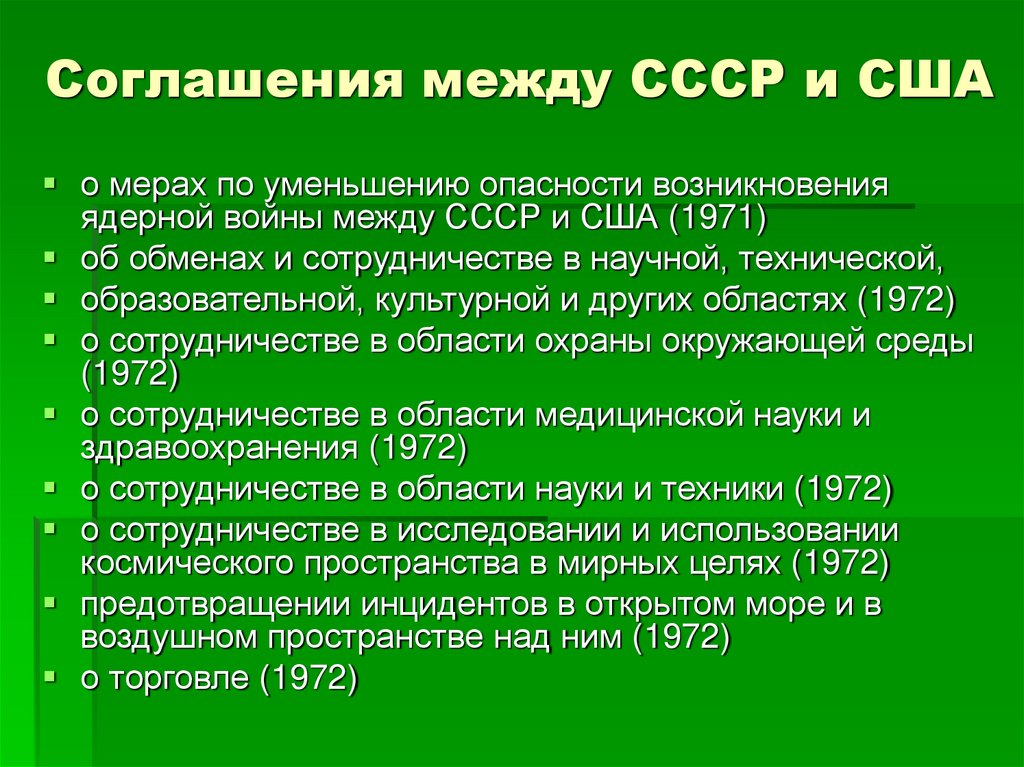 Соглашения между СССР и США

- о мерах по уменьшению опасности возникновения ядерной войны между СССР и США (1971)
- об обменах и сотрудничестве в научной, технической,
- образовательной, культурной и других областях (1972)
- о сотрудничестве в области охраны окружающей среды (1972)
- о сотрудничестве в области медицинской науки и здравоохранения (1972)
- о сотрудничестве в области науки и техники (1972)
- о сотрудничестве в исследовании и использовании космического пространства в мирных целях (1972)
- предотвращении инцидентов в открытом море и в воздушном пространстве над ним (1972)
- о торговле (1972)